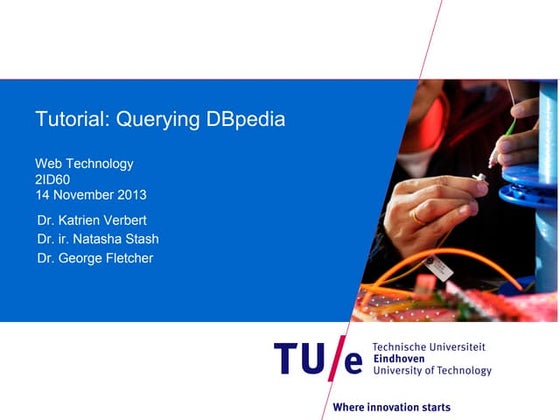 Tutorial: Querying DBpedia

Web Technology
2ID60
14 November 2013

Dr. Katrien Verbert
Dr. ir. Natasha Stash
Dr. George Fletcher

TU/e Technische Universiteit Eindhoven University of Technology

Where innovation starts